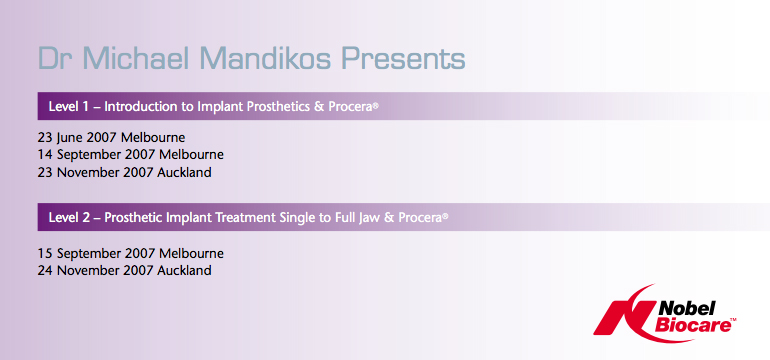 Dr Michael Mandikos Presents

Level 1 – Introduction to Implant Prosthetics & Procera®

23 June 2007 Melbourne
14 September 2007 Melbourne
23 November 2007 Auckland

Level 2 – Prosthetic Implant Treatment Single to Full Jaw & Procera®

15 September 2007 Melbourne
24 November 2007 Auckland

Nobel Biocare™